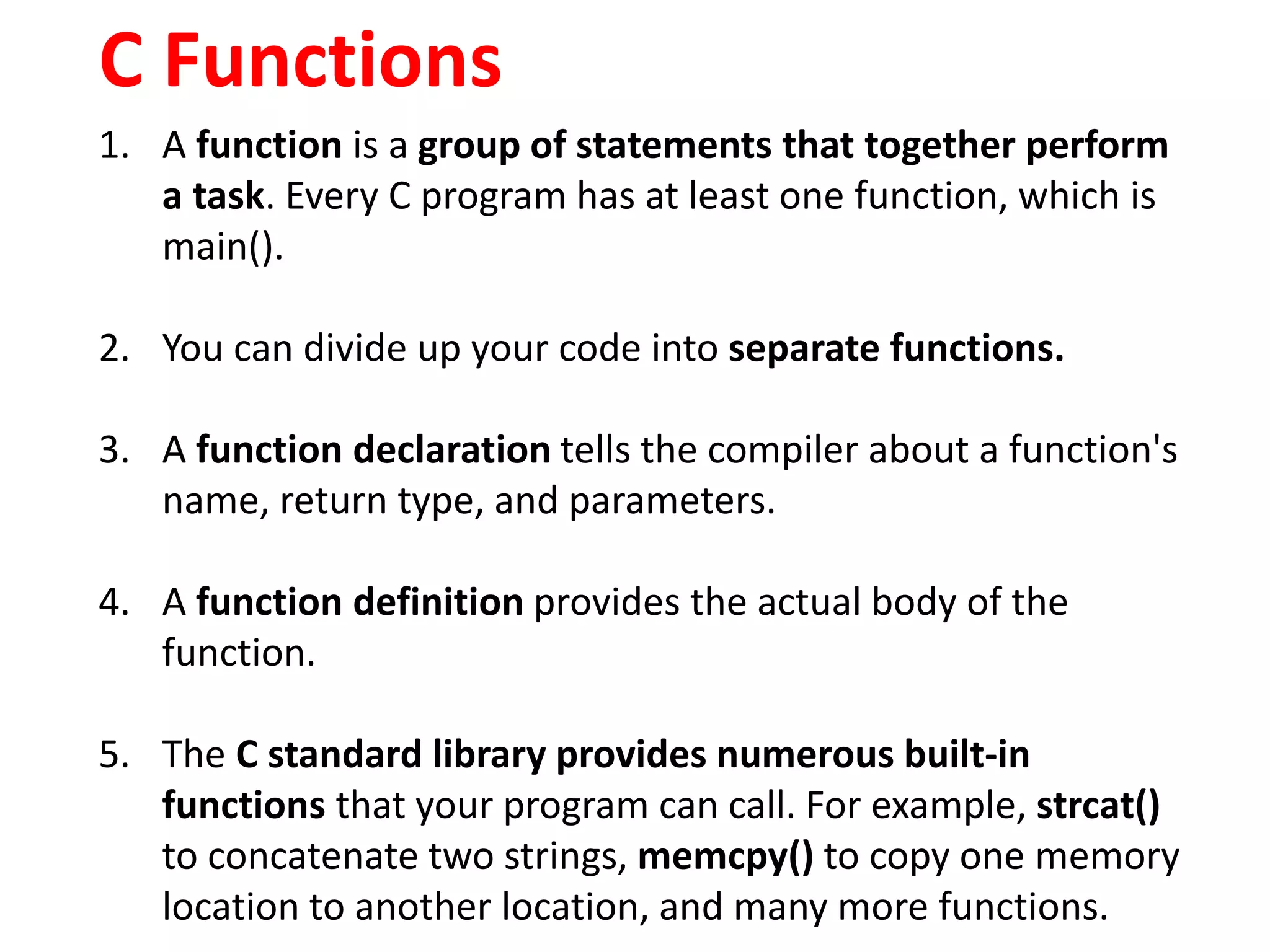 C Functions

1. A function is a group of statements that together perform a task. Every C program has at least one function, which is main().

2. You can divide up your code into separate functions.

3. A function declaration tells the compiler about a function's name, return type, and parameters.

4. A function definition provides the actual body of the function.

5. The C standard library provides numerous built-in functions that your program can call. For example, strcat() to concatenate two strings, memcpy() to copy one memory location to another location, and many more functions.